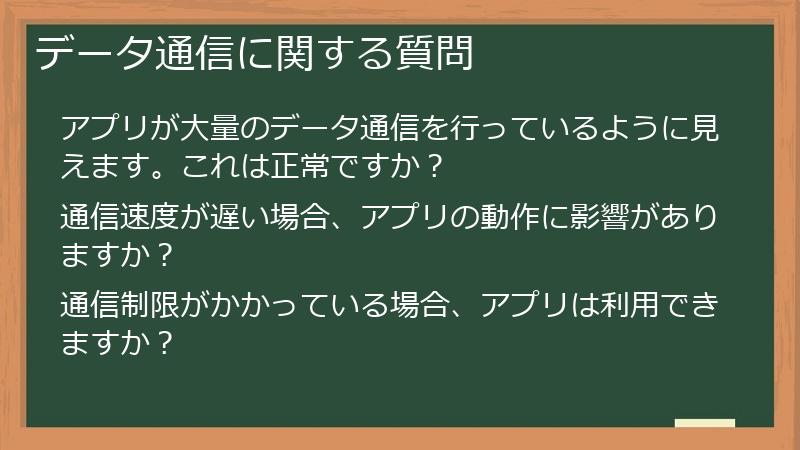 データ通信に関する質問

アプリが大量のデータ通信を行っているように見えます。これは正常ですか？

通信速度が遅い場合、アプリの動作に影響がありますか？

通信制限がかかっている場合、アプリは利用できますか？